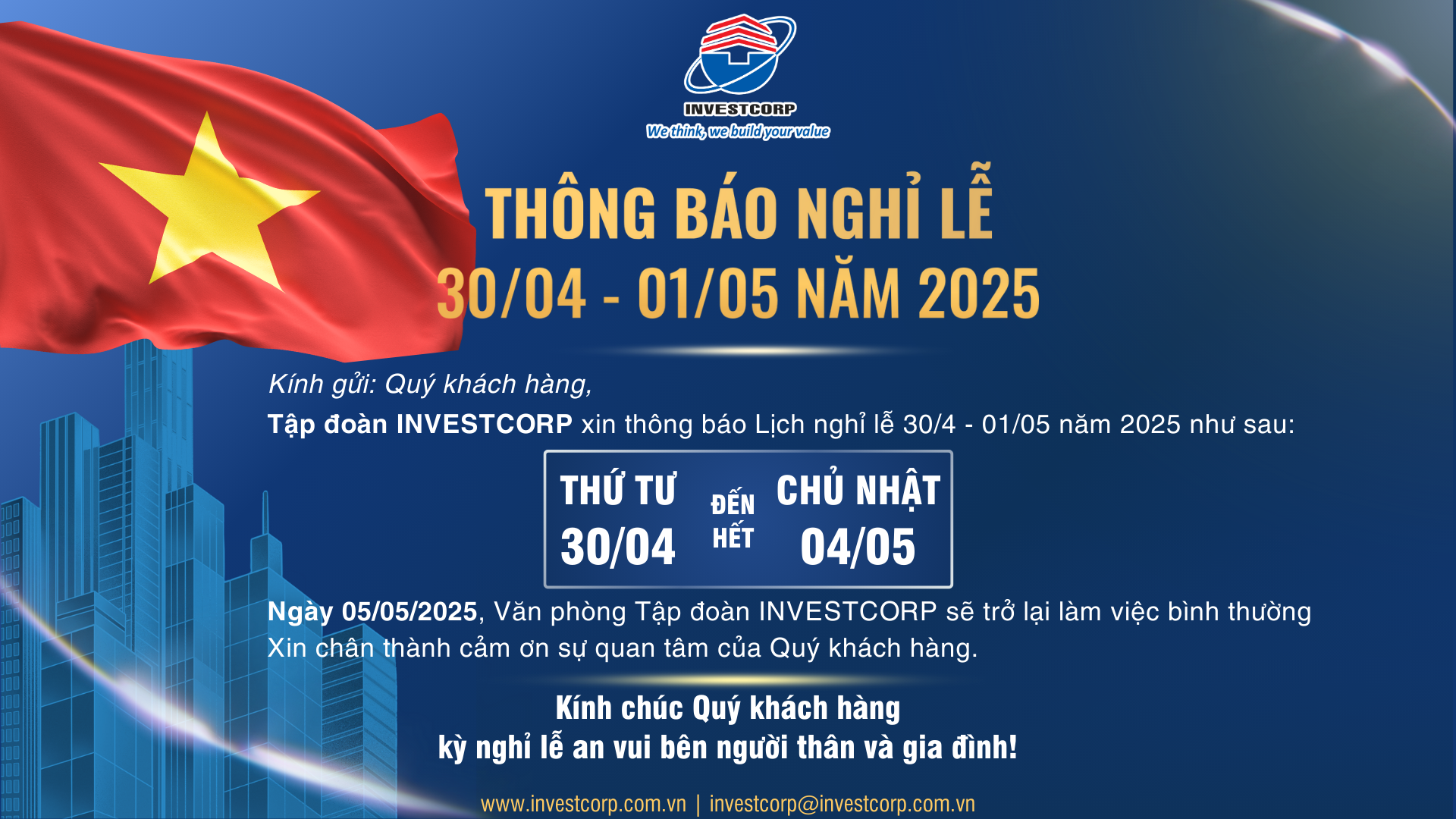 INVESTCORP
We think, we build your value

THÔNG BÁO NGHỈ LỄ
30/04 - 01/05 NĂM 2025

Kính gửi: Quý khách hàng,
Tập đoàn INVESTCORP xin thông báo Lịch nghỉ lễ 30/4 - 01/05 năm 2025 như sau:

THỨ TƯ 30/04 ĐẾN HẾT CHỦ NHẬT 04/05

Ngày 05/05/2025, Văn phòng Tập đoàn INVESTCORP sẽ trở lại làm việc bình thường
Xin chân thành cảm ơn sự quan tâm của Quý khách hàng.

Kính chúc Quý khách hàng
kỳ nghỉ lễ an vui bên người thân và gia đình!

www.investcorp.com.vn | investcorp@investcorp.com.vn